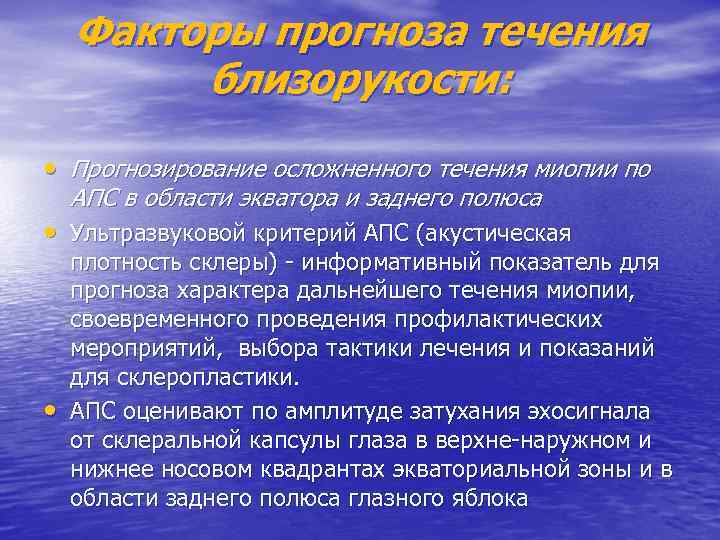 Факторы прогноза течения близорукости:

• Прогнозирование осложненного течения миопии по АПС в области экватора и заднего полюса

• Ультразвуковой критерий АПС (акустическая плотность склеры) - информативный показатель для прогноза характера дальнейшего течения миопии, своевременного проведения профилактических мероприятий, выбора тактики лечения и показаний для склеропластики.

• АПС оценивают по амплитуде затухания эхосигнала от склеральной капсулы глаза в верхне-наружном и нижнее носовом квадрантах экваториальной зоны и в области заднего полюса глазного яблока